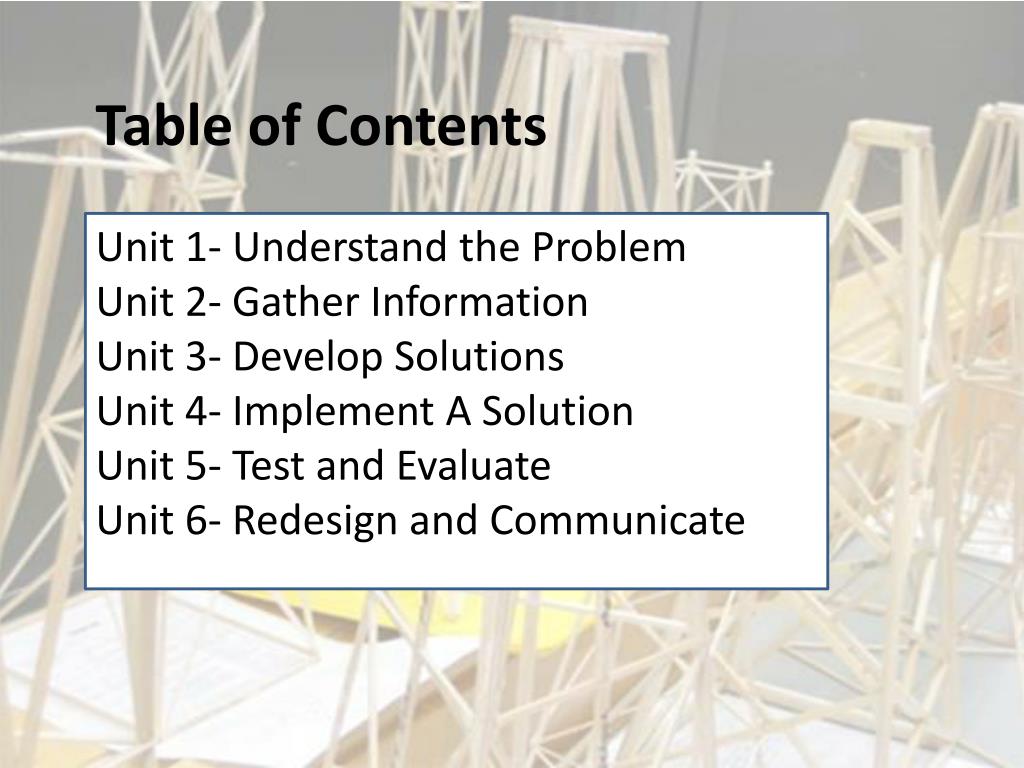 Table of Contents

Unit 1- Understand the Problem
Unit 2- Gather Information
Unit 3- Develop Solutions
Unit 4- Implement A Solution
Unit 5- Test and Evaluate
Unit 6- Redesign and Communicate